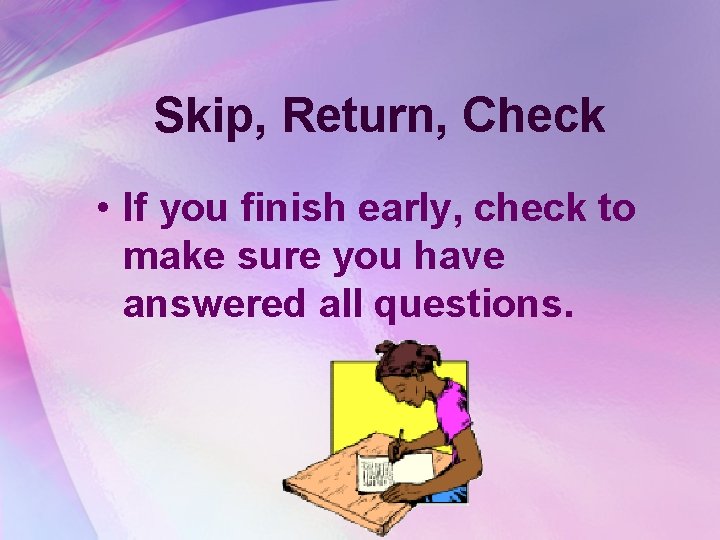 Skip, Return, Check

• If you finish early, check to make sure you have answered all questions.